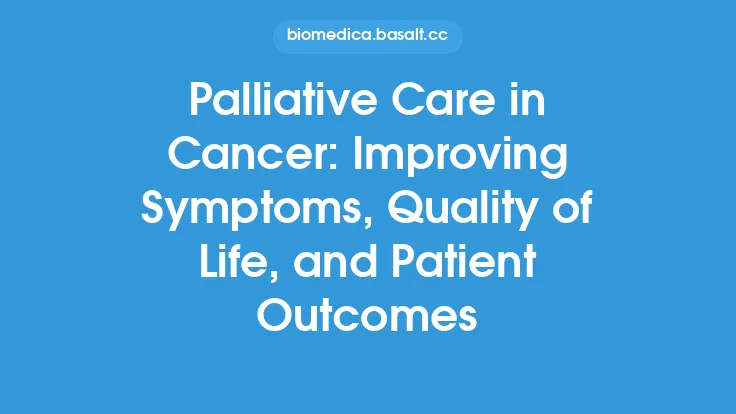 biomedica.basalt.cc

Palliative Care in Cancer: Improving Symptoms, Quality of Life, and Patient Outcomes